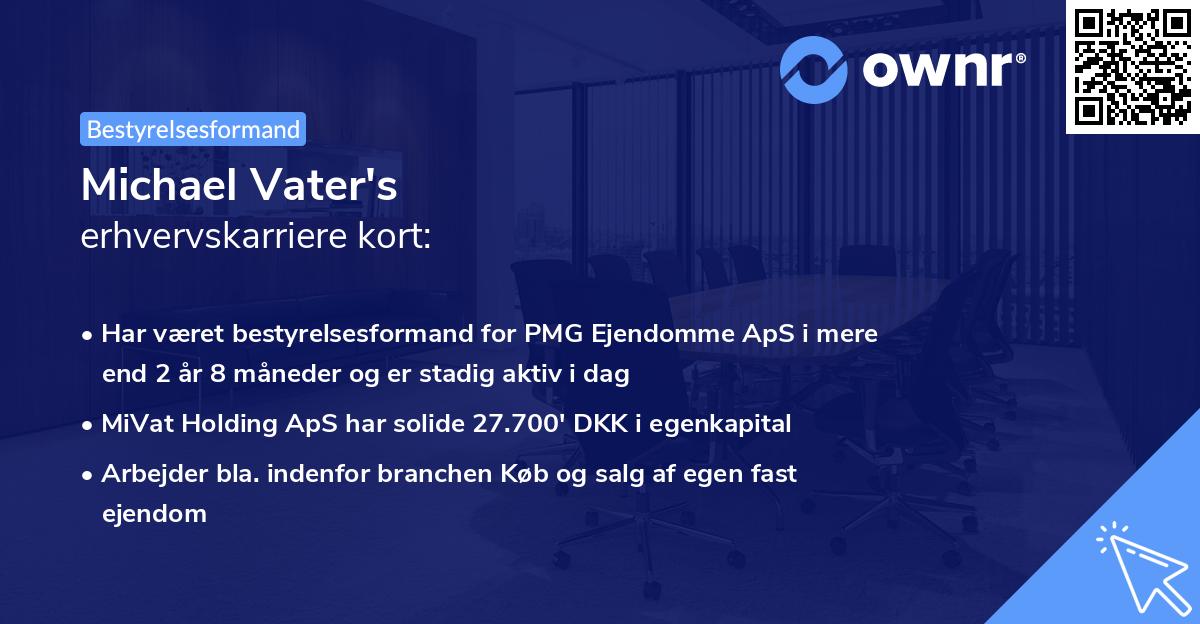 ownr®

Bestyrelsesformand

Michael Vater's
erhvervskarriere kort:

• Har været bestyrelsesformand for PMG Ejendomme ApS i mere end 2 år 8 måneder og er stadig aktiv i dag
• MiVat Holding ApS har solide 27.700' DKK i egenkapital
• Arbejder bla. indenfor branchen Køb og salg af egen fast ejendom